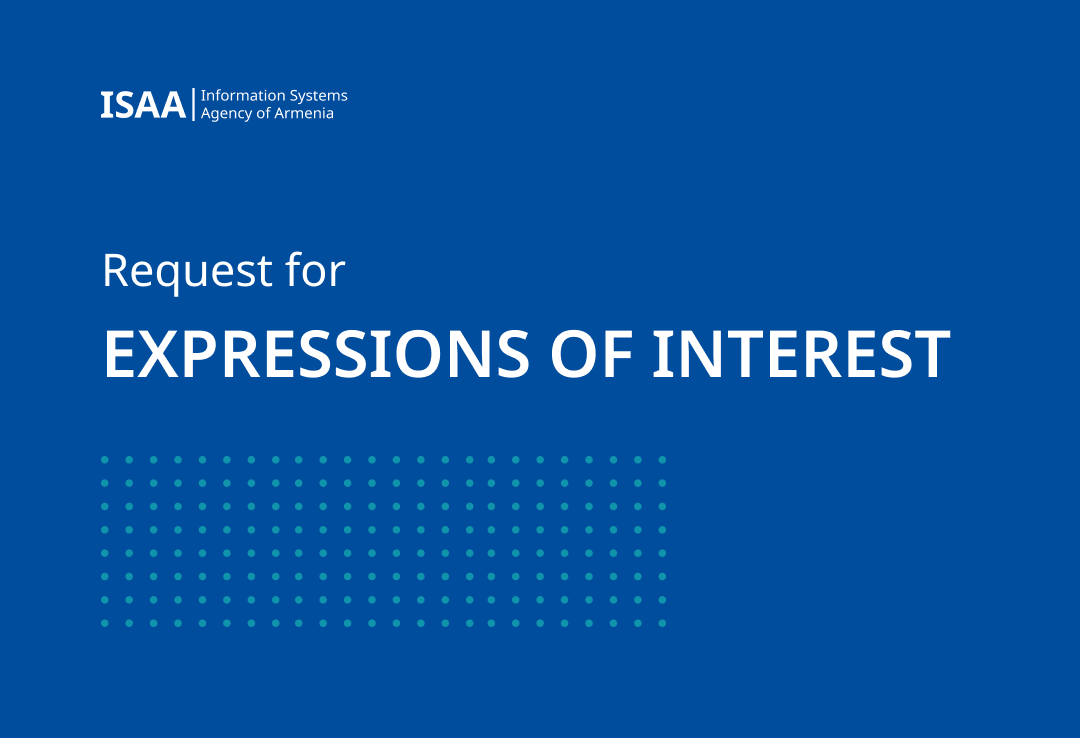 ISAA | Information Systems Agency of Armenia

Request for

EXPRESSIONS OF INTEREST